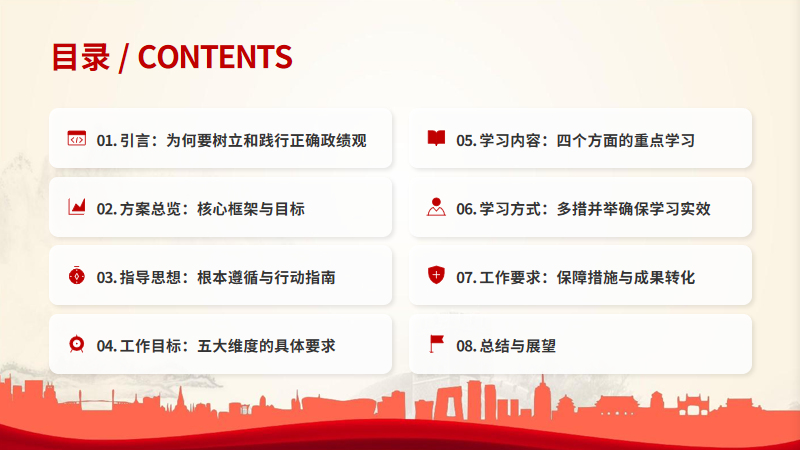 目录 / CONTENTS

01. 引言：为何要树立和践行正确政绩观

02. 方案总览：核心框架与目标

03. 指导思想：根本遵循与行动指南

04. 工作目标：五大维度的具体要求

05. 学习内容：四个方面的重点学习

06. 学习方式：多措并举确保学习实效

07. 工作要求：保障措施与成果转化

08. 总结与展望